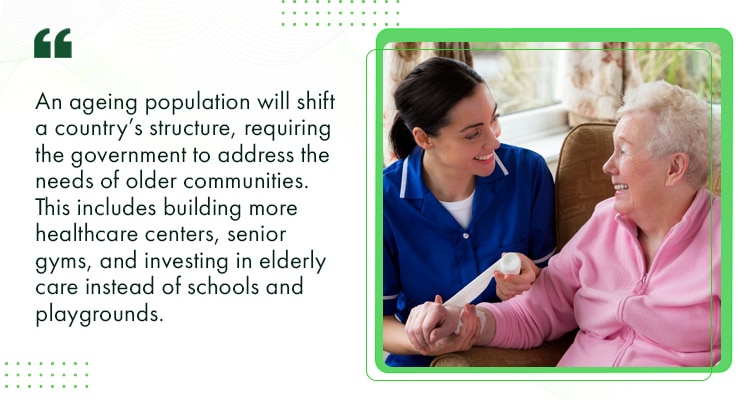 “

An ageing population will shift a country’s structure, requiring the government to address the needs of older communities. This includes building more healthcare centers, senior gyms, and investing in elderly care instead of schools and playgrounds.